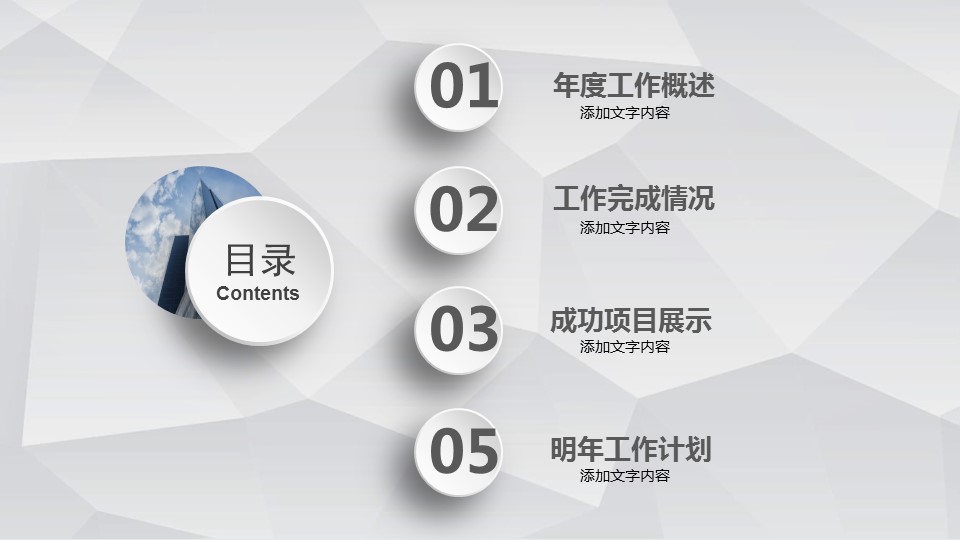 目录
Contents

01
年度工作概述
添加文字内容

02
工作完成情况
添加文字内容

03
成功项目展示
添加文字内容

05
明年工作计划
添加文字内容